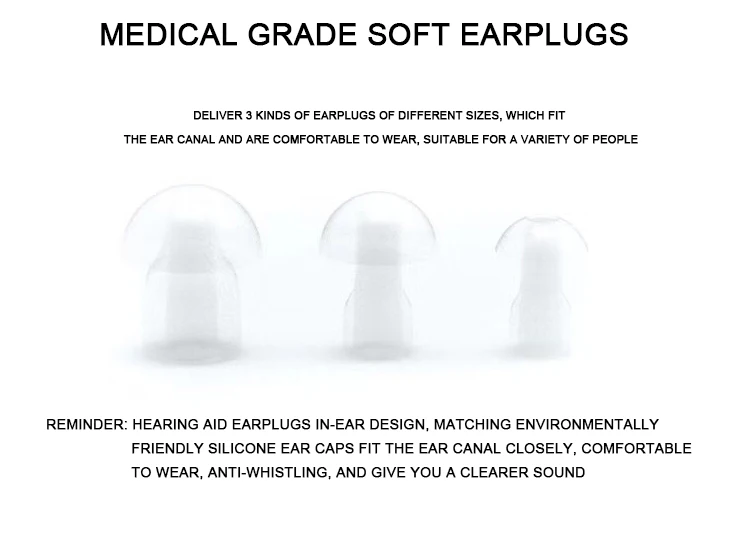 MEDICAL GRADE SOFT EARPLUGS

DELIVER 3 KINDS OF EARPLUGS OF DIFFERENT SIZES, WHICH FIT THE EAR CANAL AND ARE COMFORTABLE TO WEAR, SUITABLE FOR A VARIETY OF PEOPLE

REMINDER: HEARING AID EARPLUGS IN-EAR DESIGN, MATCHING ENVIRONMENTALLY FRIENDLY SILICONE EAR CAPS FIT THE EAR CANAL CLOSELY, COMFORTABLE TO WEAR, ANTI-WHISTLING, AND GIVE YOU A CLEARER SOUND